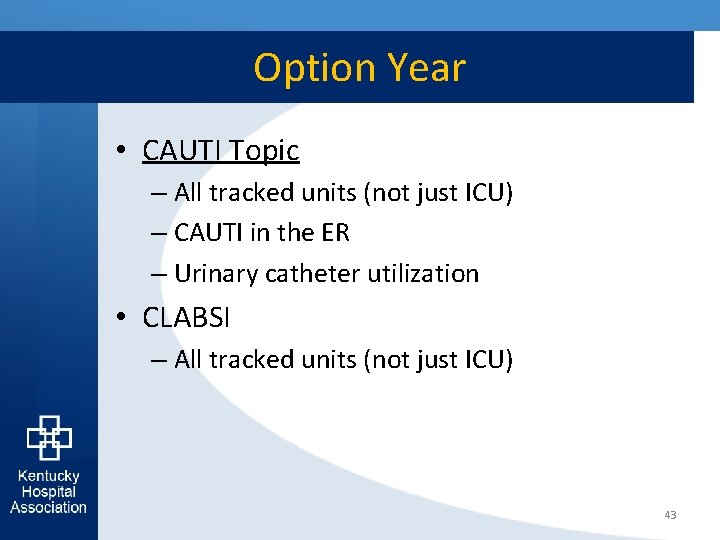 Option Year

• CAUTI Topic
– All tracked units (not just ICU)
– CAUTI in the ER
– Urinary catheter utilization
• CLABSI
– All tracked units (not just ICU)

Kentucky Hospital Association

43